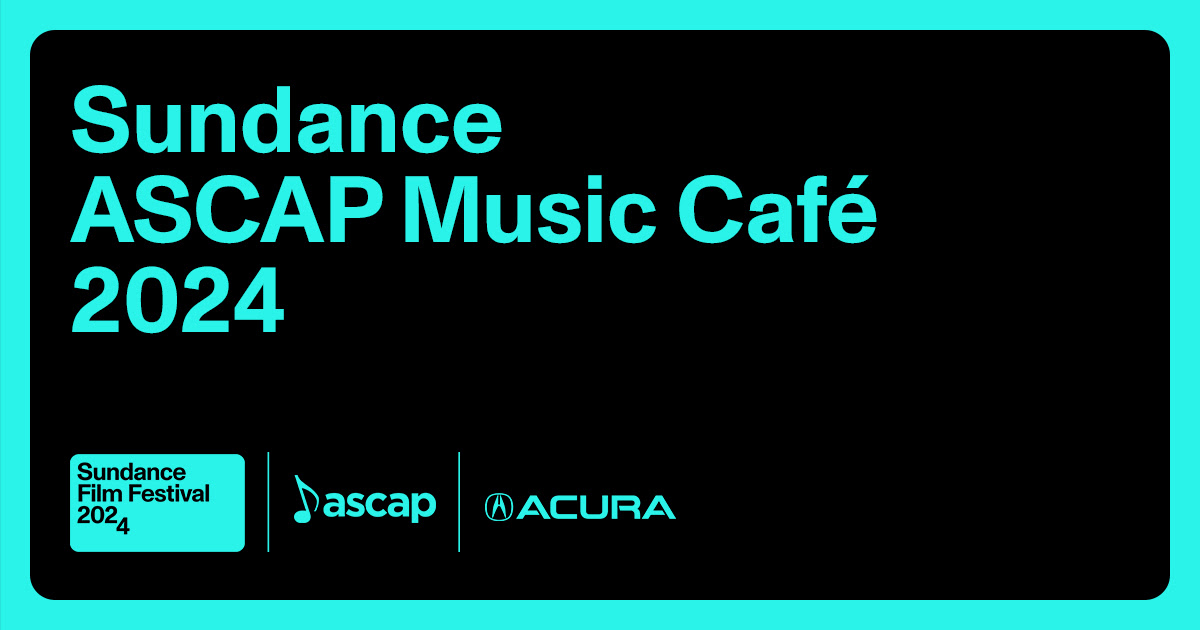 Sundance
ASCAP Music Café
2024

Sundance
Film Festival
2024

ascap

ACURA